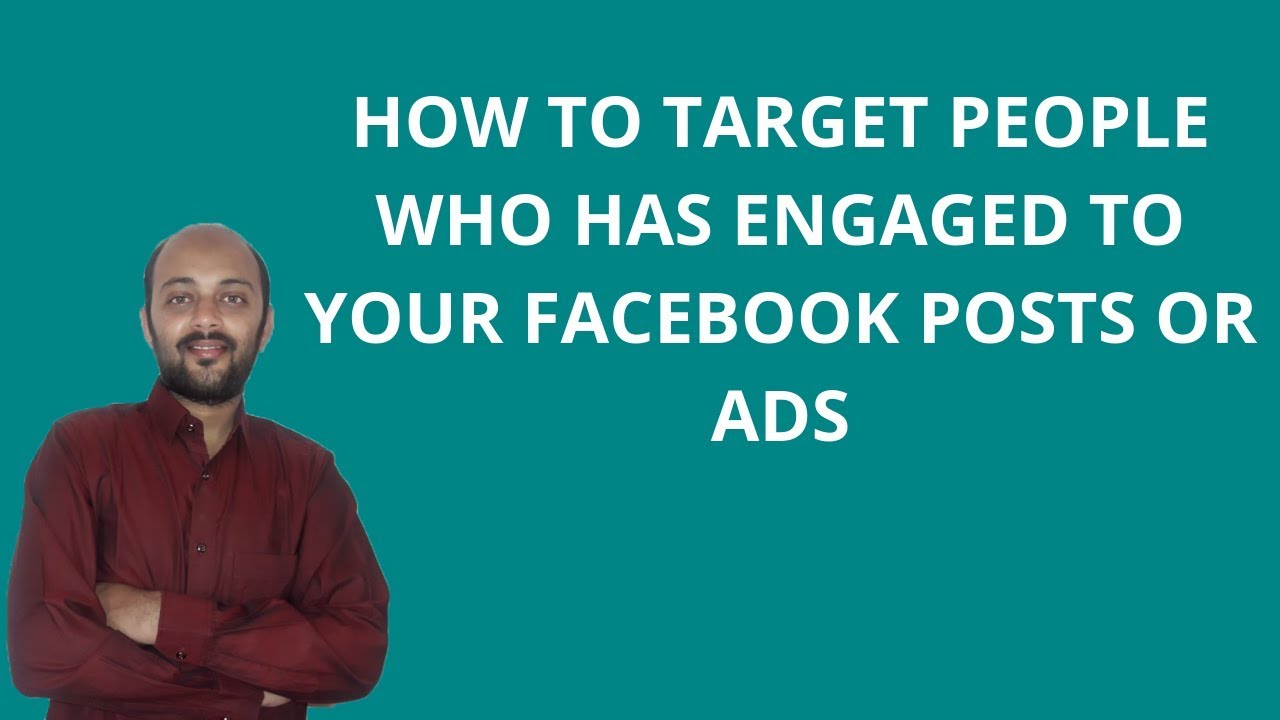 HOW TO TARGET PEOPLE WHO HAS ENGAGED TO YOUR FACEBOOK POSTS OR ADS